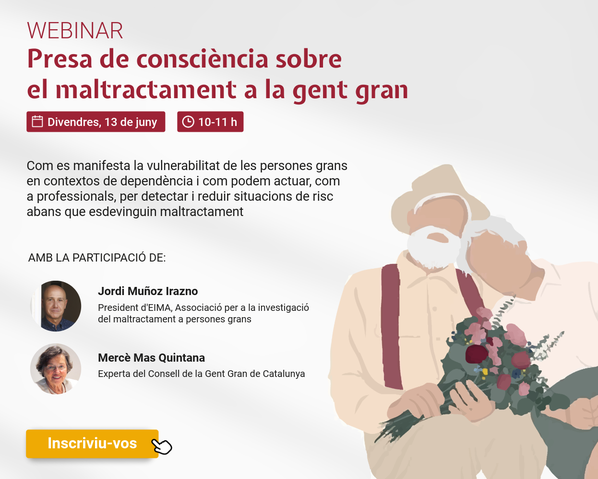 WEBINAR
Presa de consciència sobre el maltractament a la gent gran

Divendres, 13 de juny

10-11 h

Com es manifesta la vulnerabilitat de les persones grans en contextos de dependència i com podem actuar, com a professionals, per detectar i reduir situacions de risc abans que esdevinguin maltractament

AMB LA PARTICIPACIÓ DE:

Jordi Muñoz Irazno
President d'EIMA, Associació per a la investigació del maltractament a persones grans

Mercè Mas Quintana
Experta del Consell de la Gent Gran de Catalunya

Inscriviu-vos